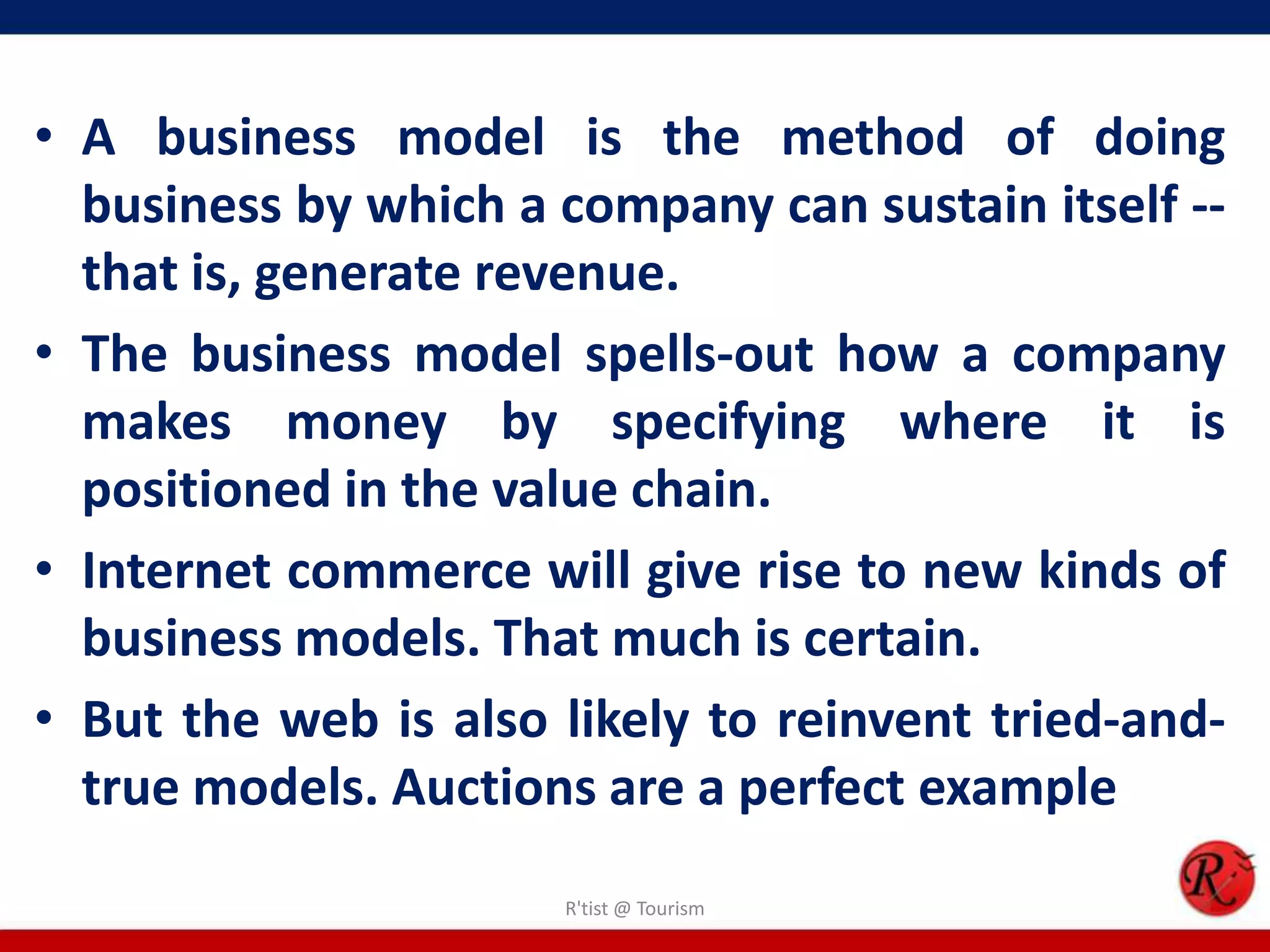 • A business model is the method of doing business by which a company can sustain itself -- that is, generate revenue.

• The business model spells-out how a company makes money by specifying where it is positioned in the value chain.

• Internet commerce will give rise to new kinds of business models. That much is certain.

• But the web is also likely to reinvent tried-and-true models. Auctions are a perfect example

R'tist @ Tourism

R